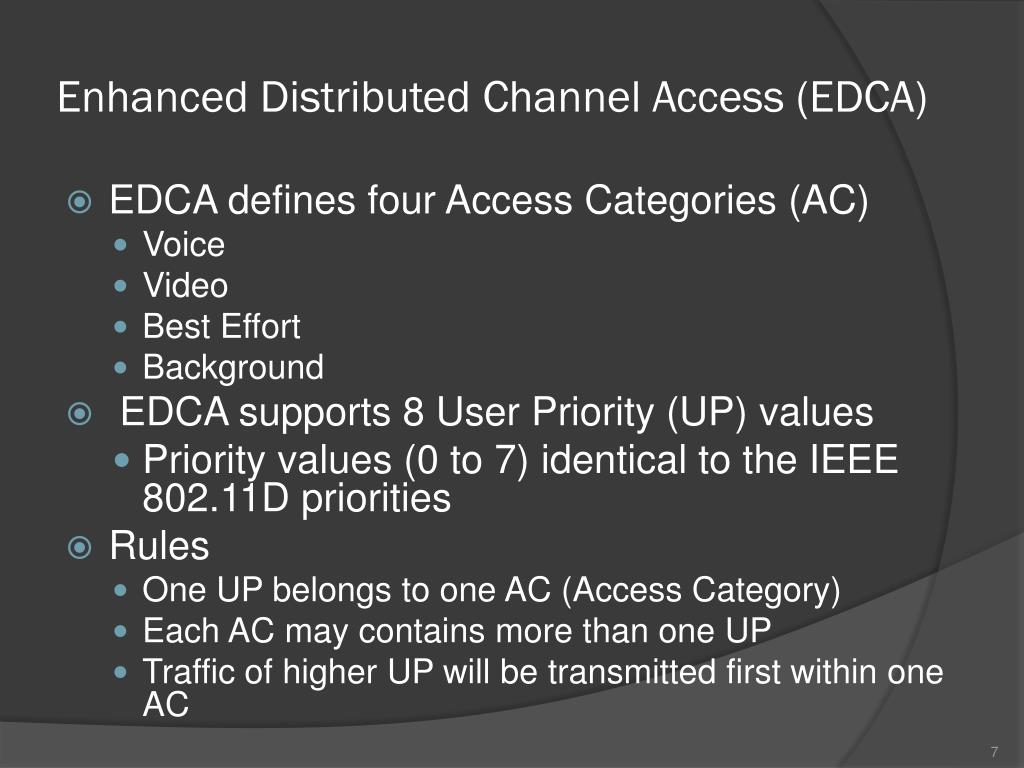 Enhanced Distributed Channel Access (EDCA)

EDCA defines four Access Categories (AC)

Voice

Video

Best Effort

Background

EDCA supports 8 User Priority (UP) values

Priority values (0 to 7) identical to the IEEE 802.11D priorities

Rules

One UP belongs to one AC (Access Category)

Each AC may contains more than one UP

Traffic of higher UP will be transmitted first within one AC

7